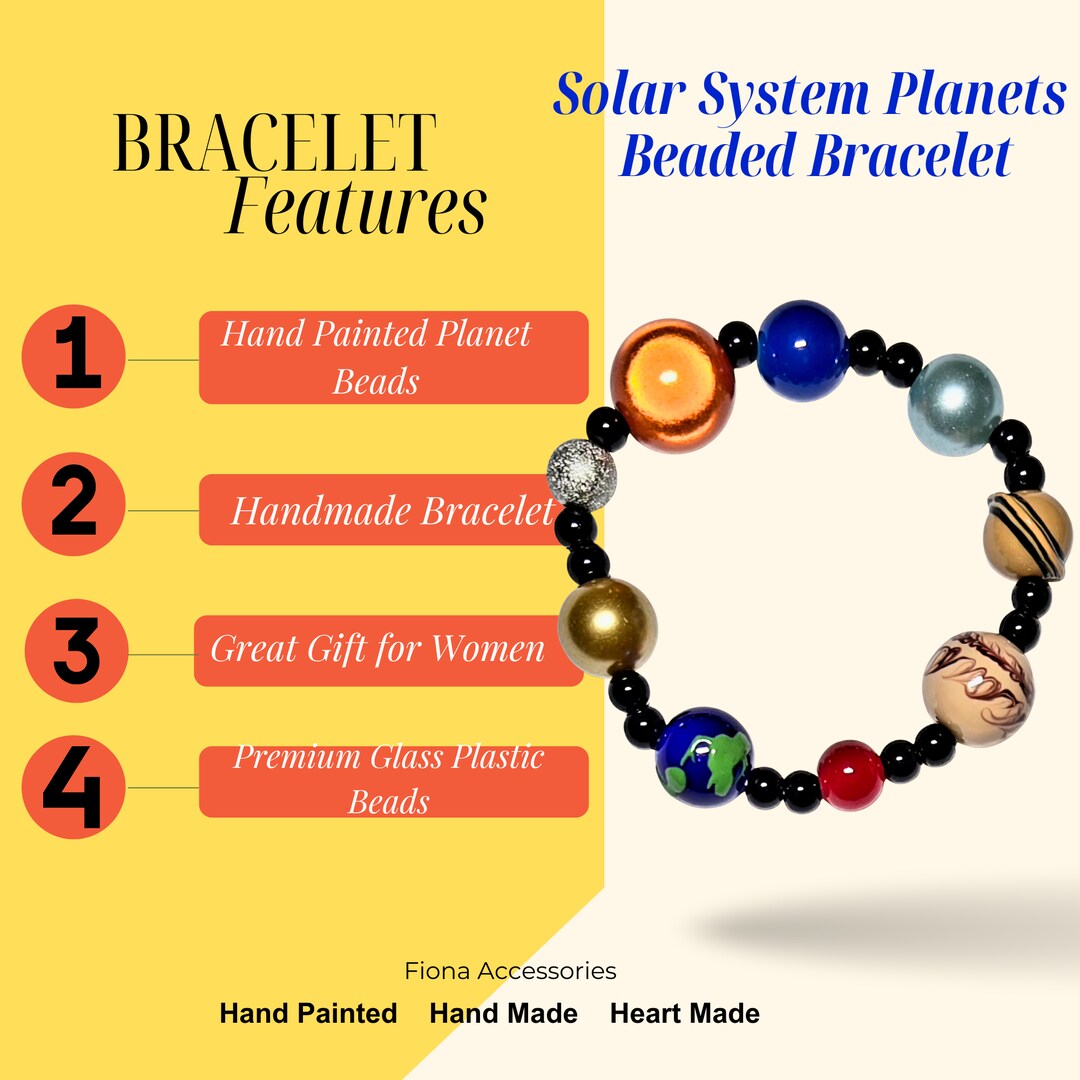 BRACELET
Features

Solar System Planets
Beaded Bracelet

1 Hand Painted Planet Beads

2 Handmade Bracelet

3 Great Gift for Women

4 Premium Glass Plastic Beads

Fiona Accessories

Hand Painted Hand Made Heart Made